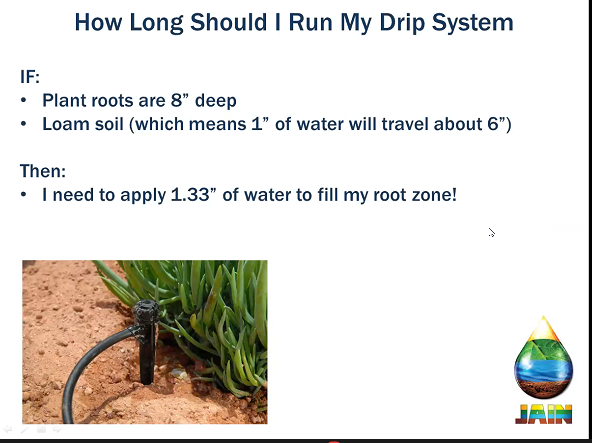 How Long Should I Run My Drip System

IF:
• Plant roots are 8” deep
• Loam soil (which means 1” of water will travel about 6”)

Then:
• I need to apply 1.33” of water to fill my root zone!

JAIN